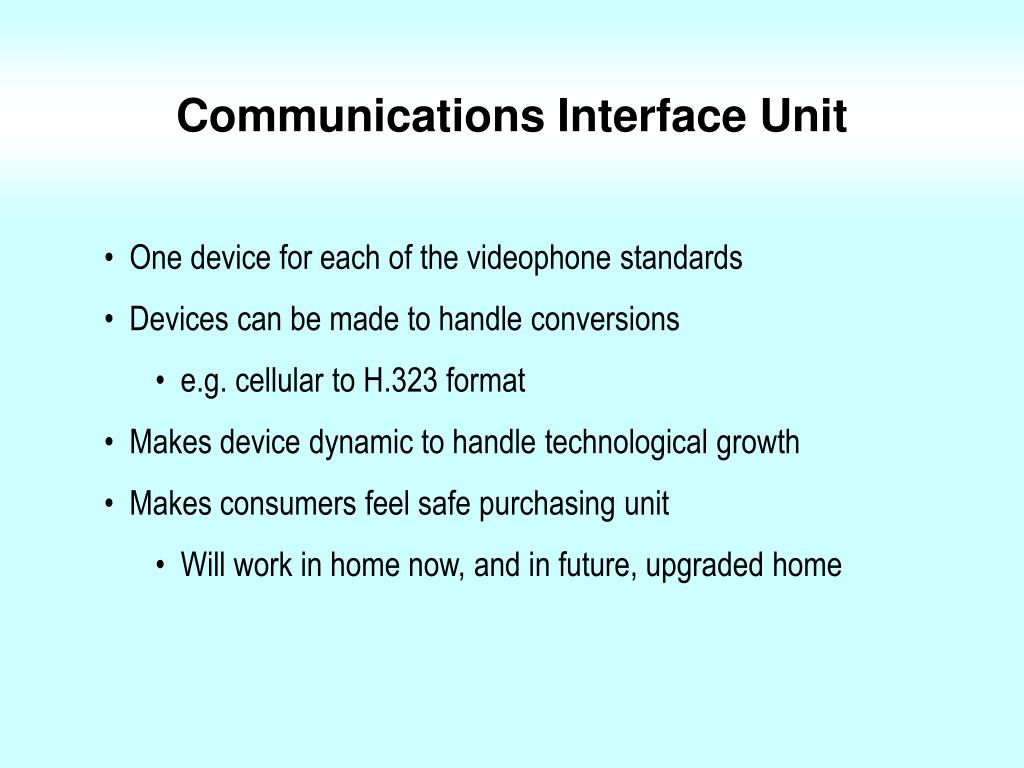 Communications Interface Unit

• One device for each of the videophone standards
• Devices can be made to handle conversions
  • e.g. cellular to H.323 format
• Makes device dynamic to handle technological growth
• Makes consumers feel safe purchasing unit
  • Will work in home now, and in future, upgraded home